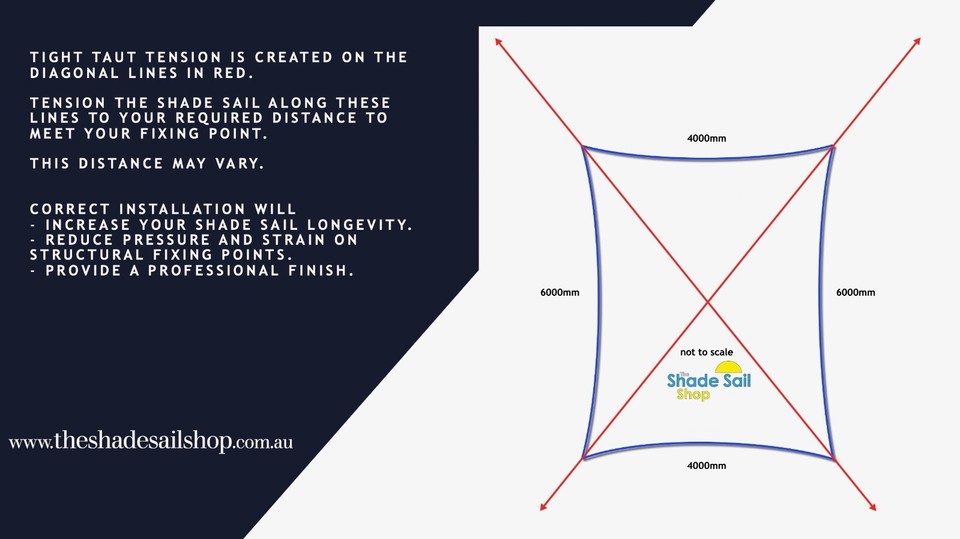 TIGHT TAUT TENSION IS CREATED ON THE DIAGONAL LINES IN RED.

TENSION THE SHADE SAIL ALONG THESE LINES TO YOUR REQUIRED DISTANCE TO MEET YOUR FIXING POINT.

THIS DISTANCE MAY VARY.

CORRECT INSTALLATION WILL
- INCREASE YOUR SHADE SAIL LONGEVITY.
- REDUCE PRESSURE AND STRAIN ON STRUCTURAL FIXING POINTS.
- PROVIDE A PROFESSIONAL FINISH.

www.theshadesailshop.com.au

4000mm

6000mm

6000mm

not to scale

The Shade Sail Shop

4000mm